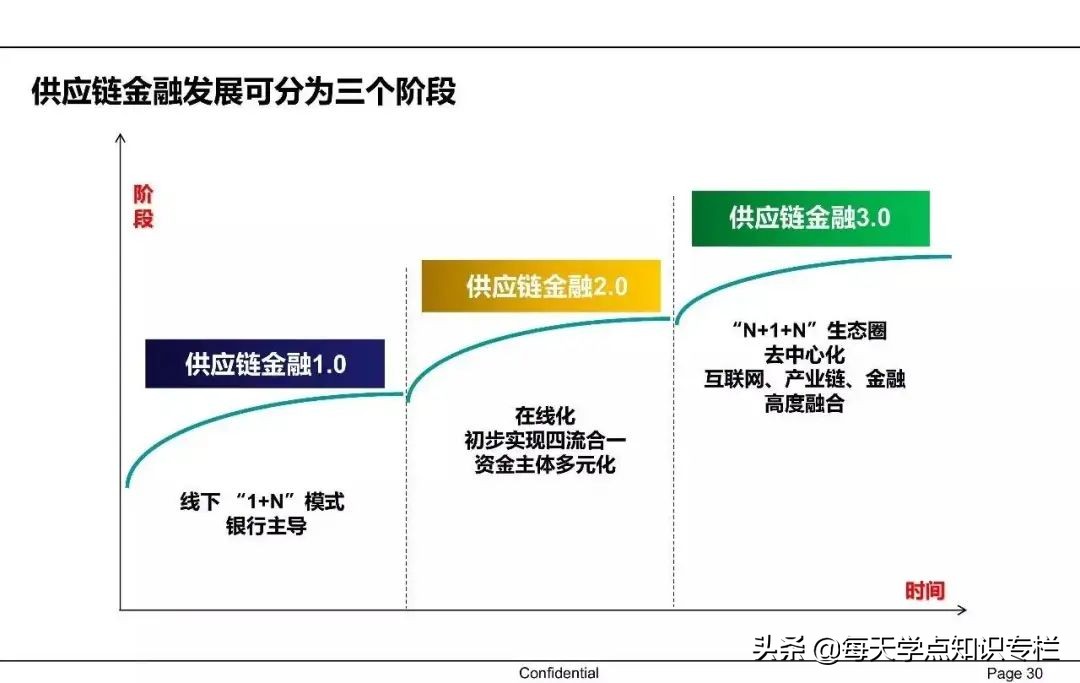 供应链金融发展可分为三个阶段

阶段

供应链金融1.0

线下 “1+N”模式
银行主导

供应链金融2.0

在线化
初步实现四流合一
资金主体多元化

供应链金融3.0

“N+1+N”生态圈
去中心化
互联网、产业链、金融
高度融合

时间

头条 @每天学点知识专栏

Confidential

Page 30